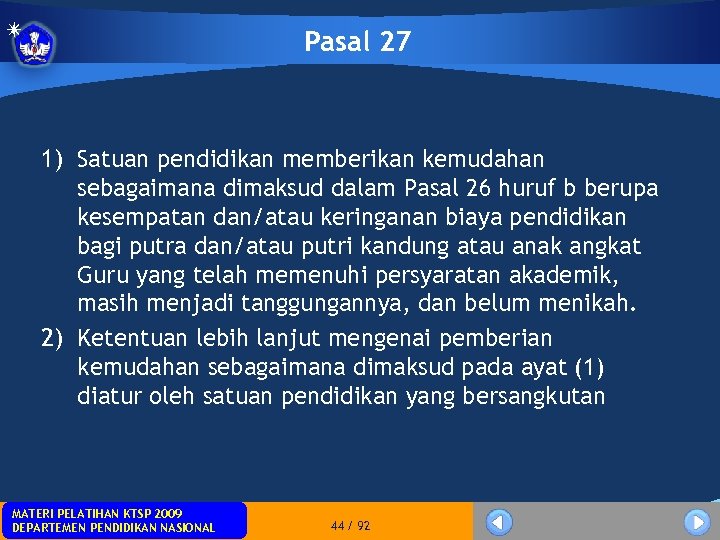 Pasal 27

1) Satuan pendidikan memberikan kemudahan sebagaimana dimaksud dalam Pasal 26 huruf b berupa kesempatan dan/atau keringanan biaya pendidikan bagi putra dan/atau putri kandung atau anak angkat Guru yang telah memenuhi persyaratan akademik, masih menjadi tanggungannya, dan belum menikah.

2) Ketentuan lebih lanjut mengenai pemberian kemudahan sebagaimana dimaksud pada ayat (1) diatur oleh satuan pendidikan yang bersangkutan

MATERI PELATIHAN KTSP 2009
DEPARTEMEN PENDIDIKAN NASIONAL

44 / 92